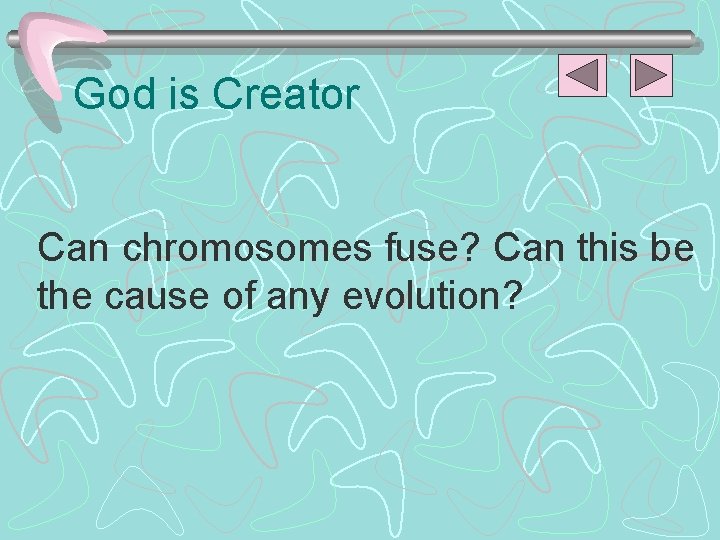 God is Creator

Can chromosomes fuse? Can this be the cause of any evolution?